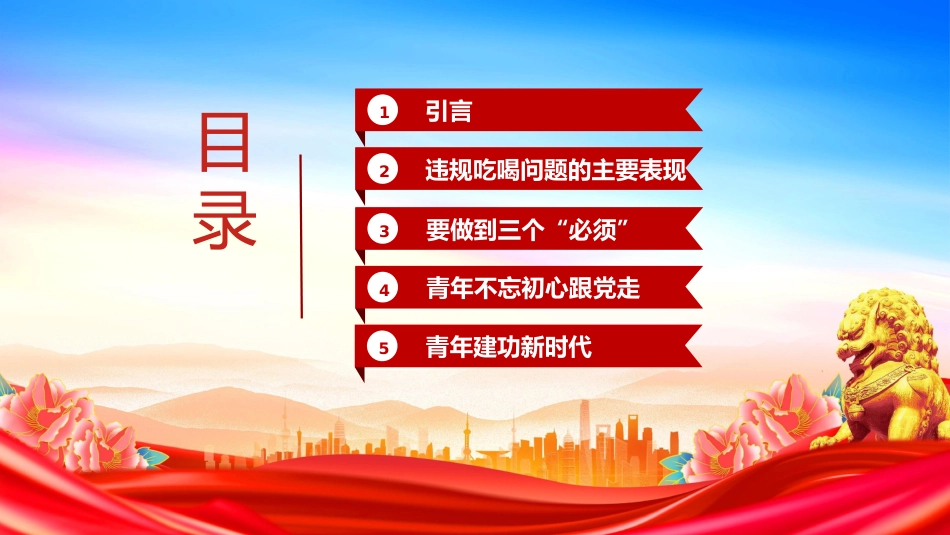 目录

1 引言

2 违规吃喝问题的主要表现

3 要做到三个“必须”

4 青年不忘初心跟党走

5 青年建功新时代